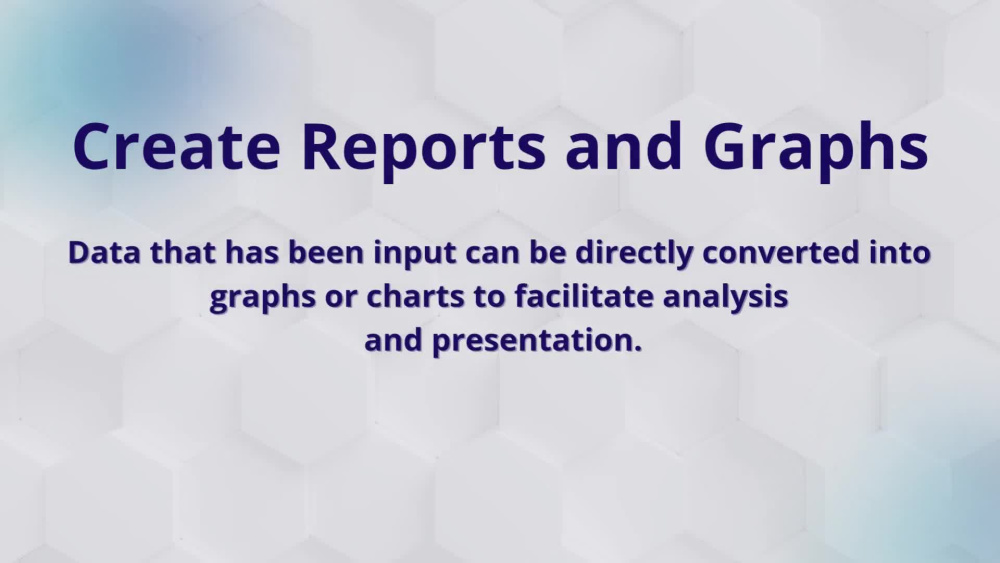 Create Reports and Graphs

Data that has been input can be directly converted into graphs or charts to facilitate analysis and presentation.